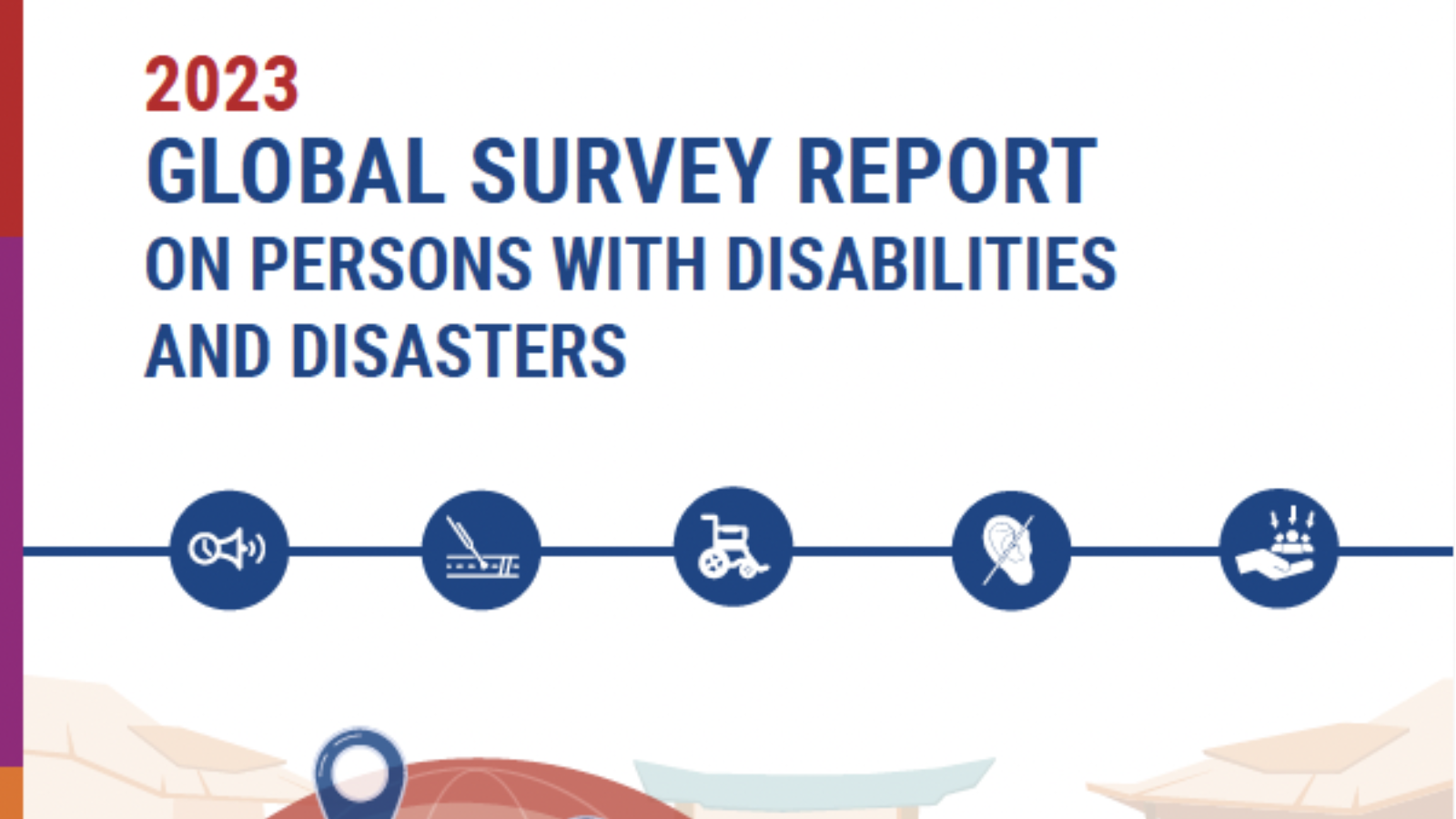 2023
GLOBAL SURVEY REPORT
ON PERSONS WITH DISABILITIES
AND DISASTERS